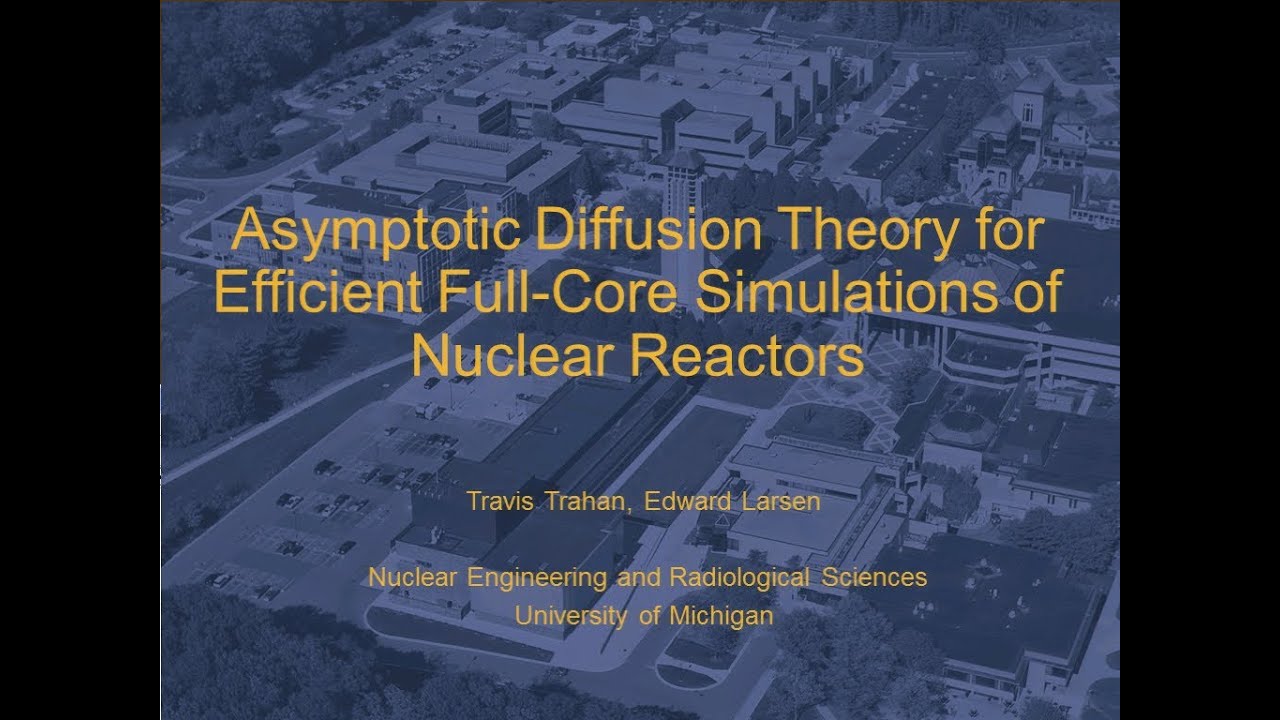 Asymptotic Diffusion Theory for Efficient Full-Core Simulations of Nuclear Reactors

Travis Trahan, Edward Larsen

Nuclear Engineering and Radiological Sciences
University of Michigan